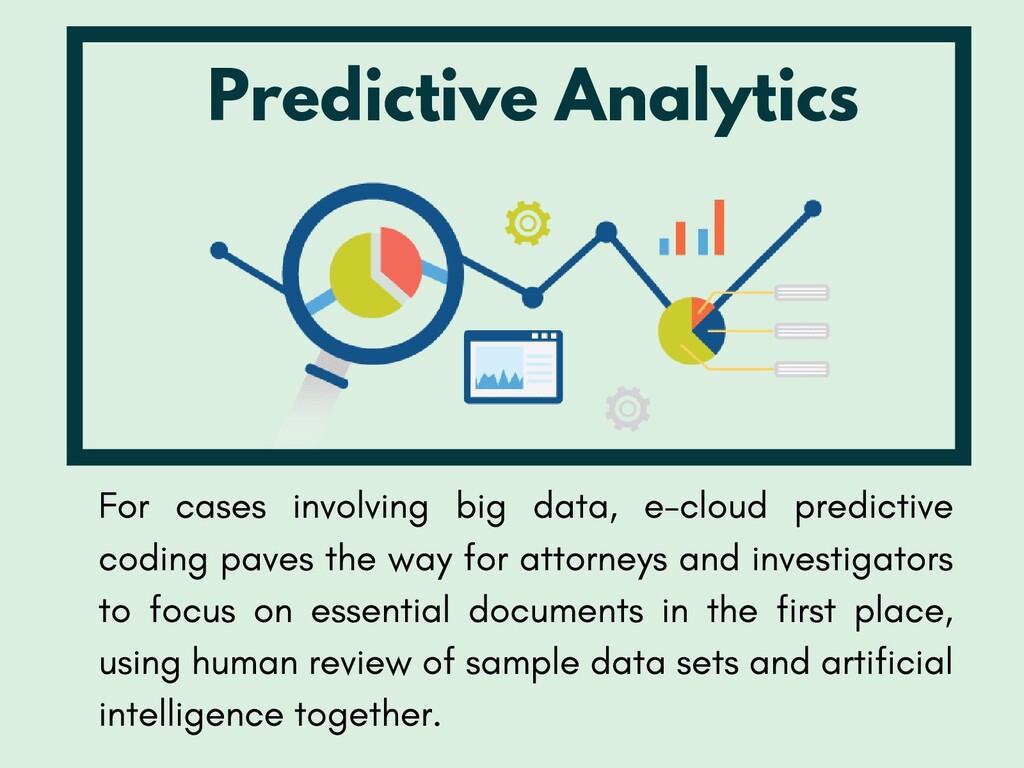 Predictive Analytics

For cases involving big data, e-cloud predictive coding paves the way for attorneys and investigators to focus on essential documents in the first place, using human review of sample data sets and artificial intelligence together.